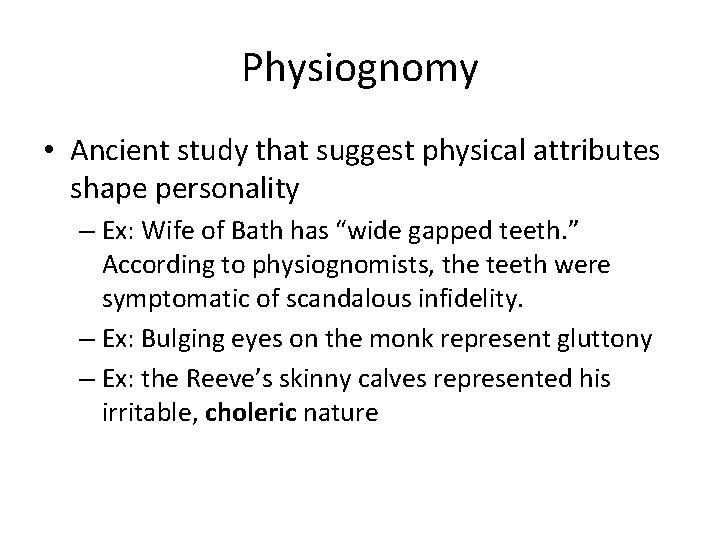 Physiognomy

• Ancient study that suggest physical attributes shape personality

– Ex: Wife of Bath has “wide gapped teeth.” According to physiognomists, the teeth were symptomatic of scandalous infidelity.

– Ex: Bulging eyes on the monk represent gluttony

– Ex: the Reeve’s skinny calves represented his irritable, **choleric** nature